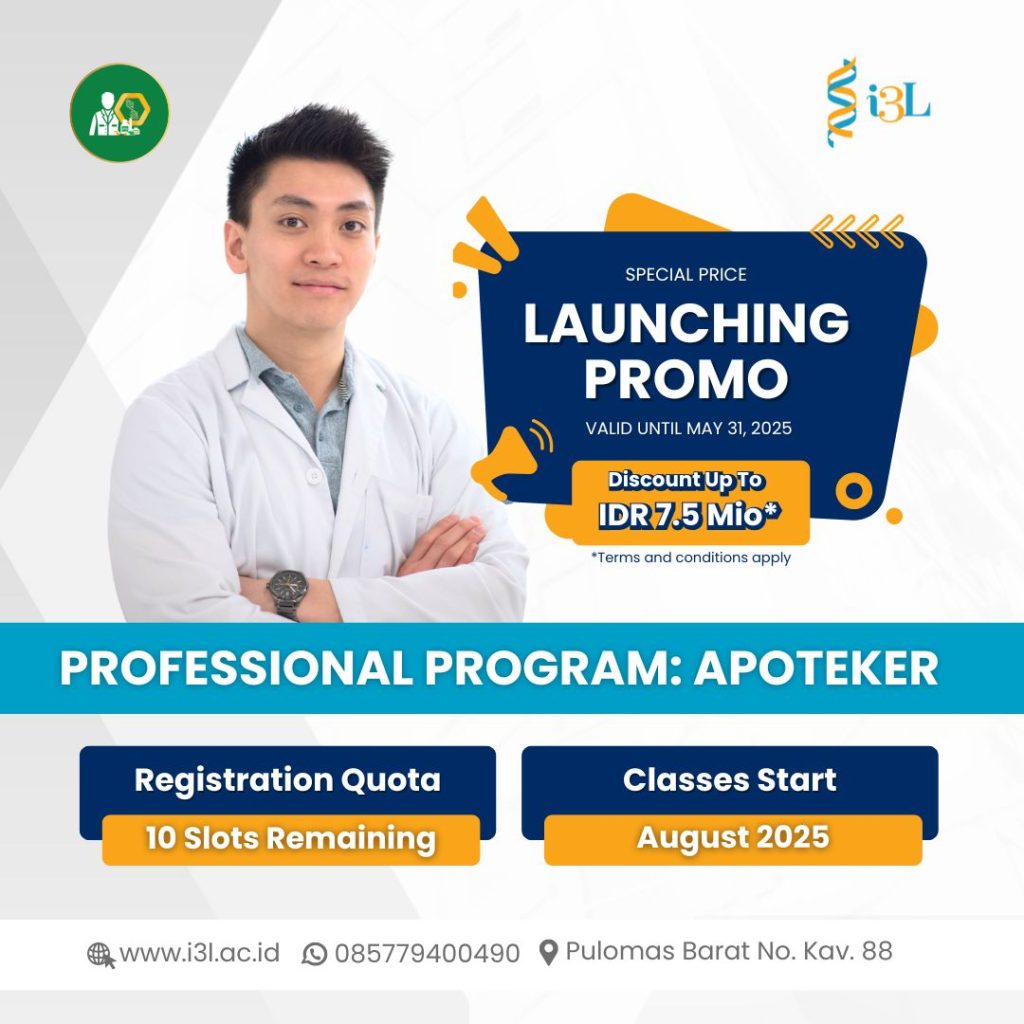 i3L

SPECIAL PRICE

LAUNCHING PROMO

VALID UNTIL MAY 31, 2025

Discount Up To
IDR 7.5 Mio*

*Terms and conditions apply

PROFESSIONAL PROGRAM: APOTEKER

Registration Quota
10 Slots Remaining

Classes Start
August 2025

www.i3l.ac.id 085779400490 Pulomas Barat No. Kav. 88